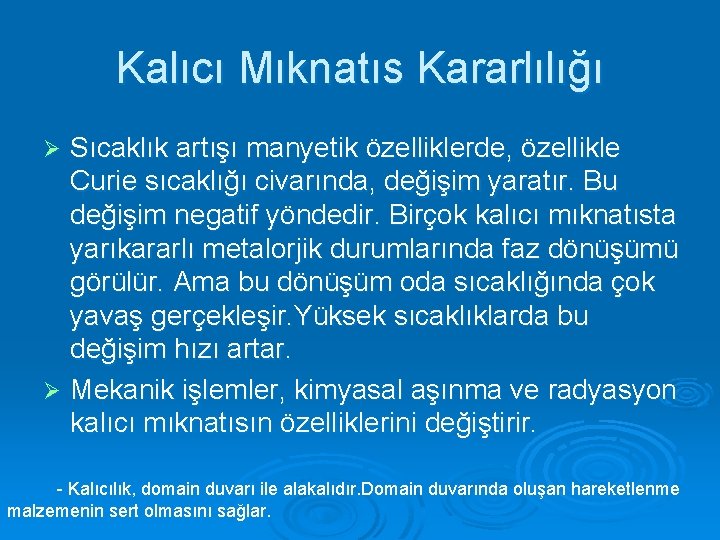 Kalıcı Mıknatıs Kararlılığı

➢ Sıcaklık artışı manyetik özelliklerde, özellikle Curie sıcaklığı civarında, değişim yaratır. Bu değişim negatif yöndedir. Birçok kalıcı mıknatısta yarıkararlı metalorjik durumlarında faz dönüşümü görülür. Ama bu dönüşüm oda sıcaklığında çok yavaş gerçekleşir.Yüksek sıcaklıklarda bu değişim hızı artar.

➢ Mekanik işlemler, kimyasal aşınma ve radyasyon kalıcı mıknatısın özelliklerini değiştirir.

- Kalıcılık, domain duvarı ile alakalıdır.Domain duvarında oluşan hareketlenme malzemenin sert olmasını sağlar.